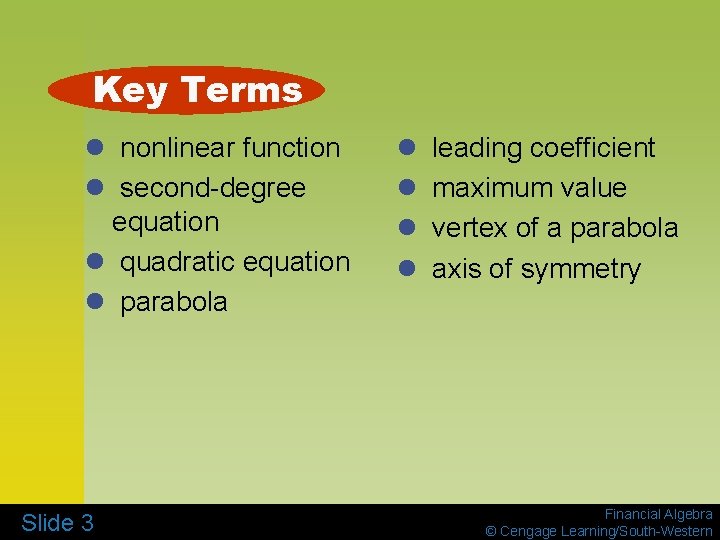 Key Terms

- nonlinear function
- second-degree equation
- quadratic equation
- parabola

- leading coefficient
- maximum value
- vertex of a parabola
- axis of symmetry

Slide 3

Financial Algebra
© Cengage Learning/South-Western